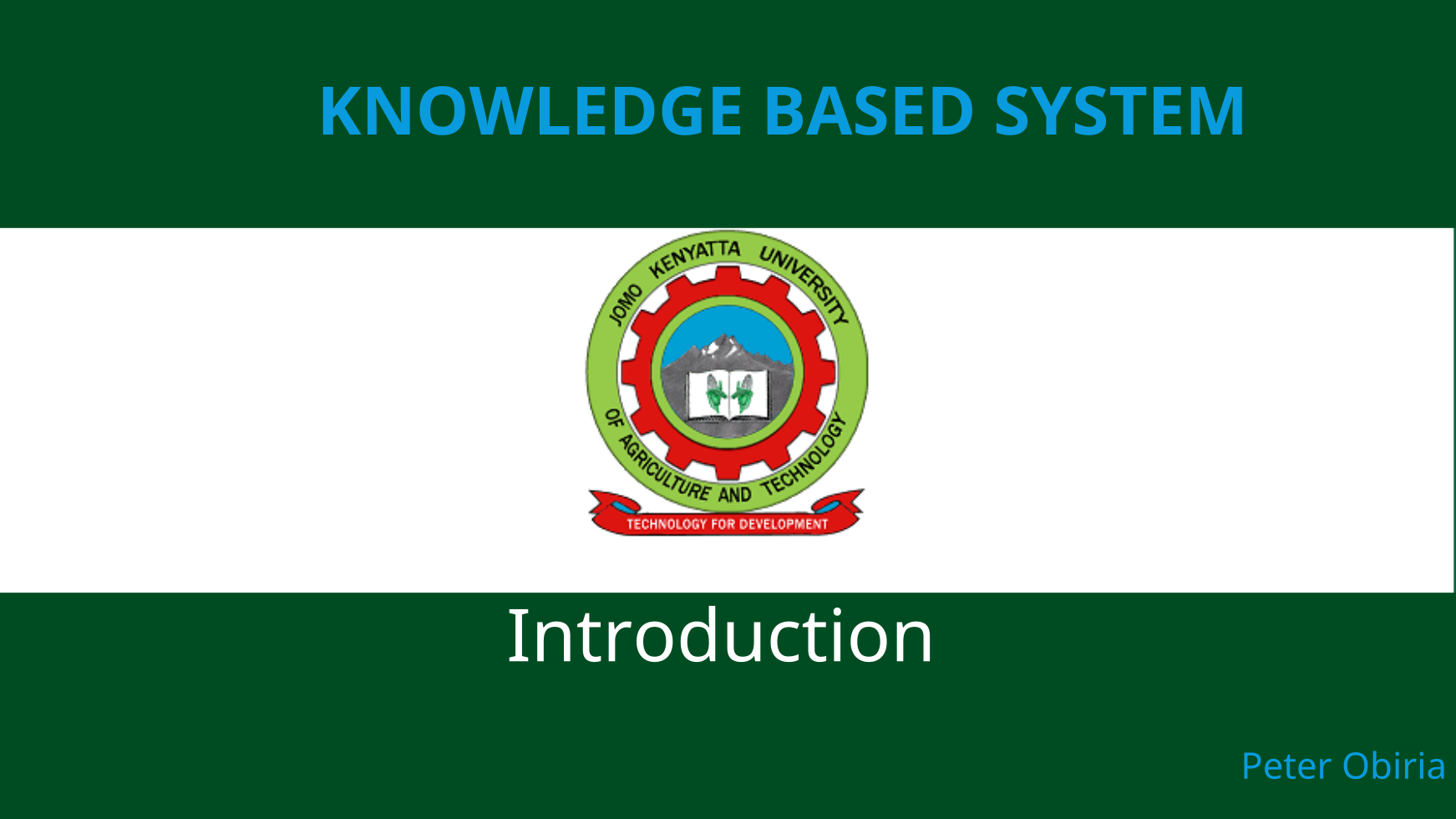 KNOWLEDGE BASED SYSTEM

JOMO KENYATTA UNIVERSITY OF AGRICULTURE AND TECHNOLOGY

TECHNOLOGY FOR DEVELOPMENT

Introduction

Peter Obiria